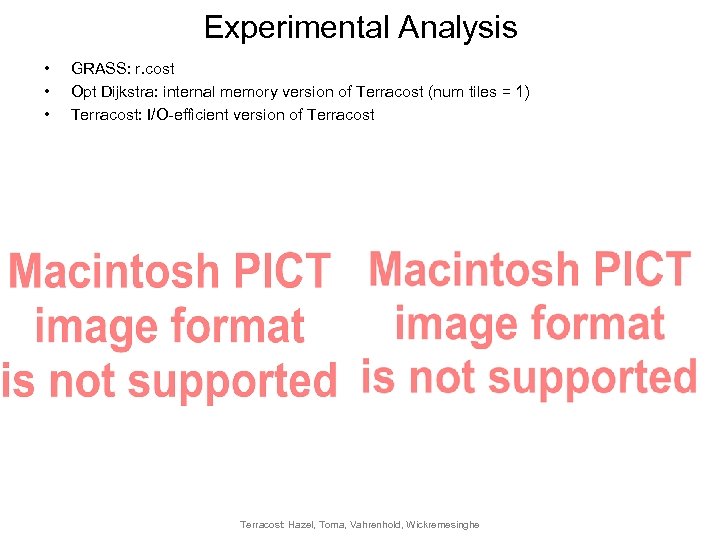 Experimental Analysis

• GRASS: r.cost
• Opt Dijkstra: internal memory version of Terracost (num tiles = 1)
• Terracost: I/O-efficient version of Terracost

Macintosh PICT image format is not supported

Macintosh PICT image format is not supported

Terracost: Hazel, Toma, Vahrenhold, Wickremesinghe